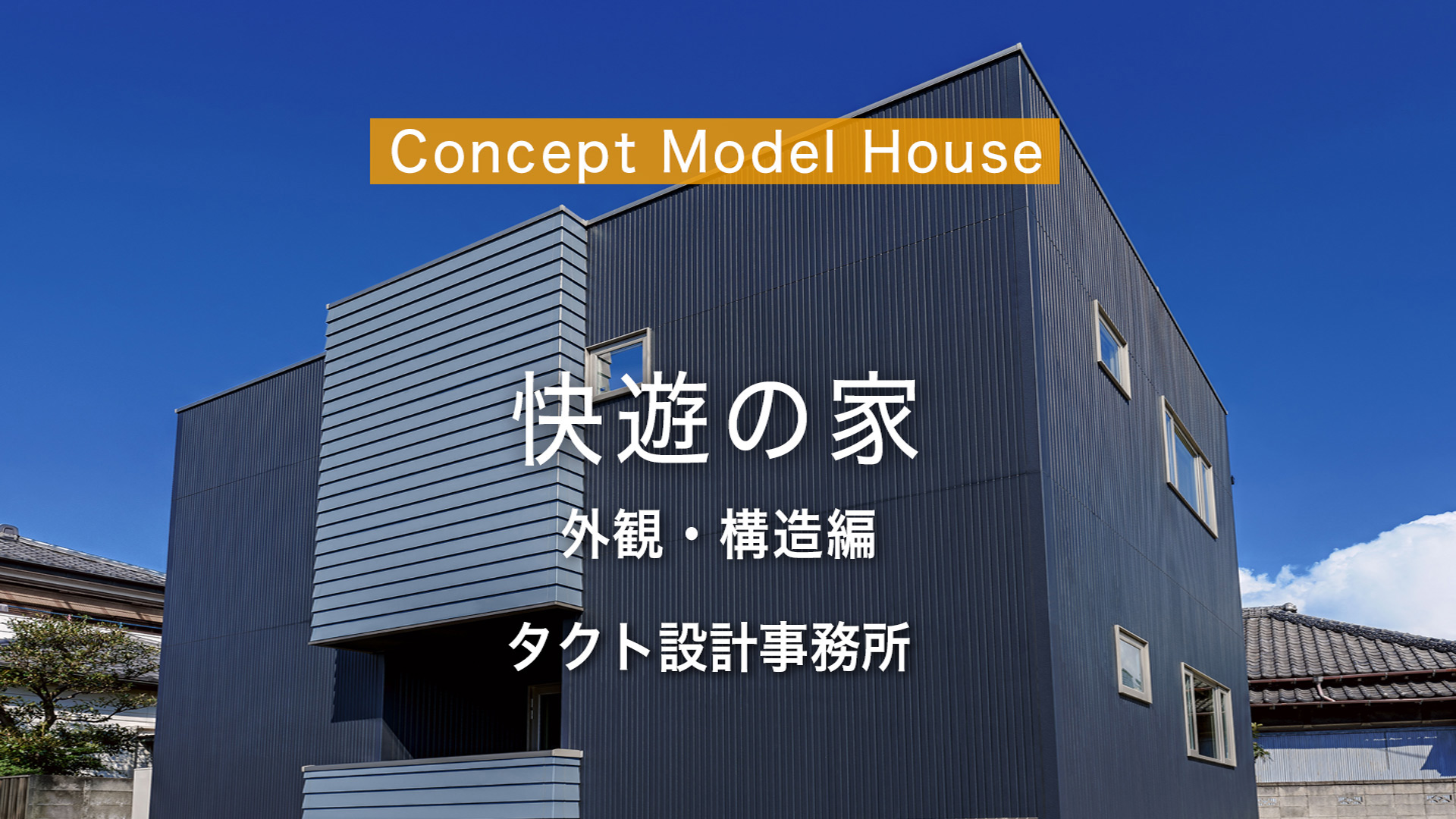 Concept Model House

快遊の家

外観・構造編

タクト設計事務所